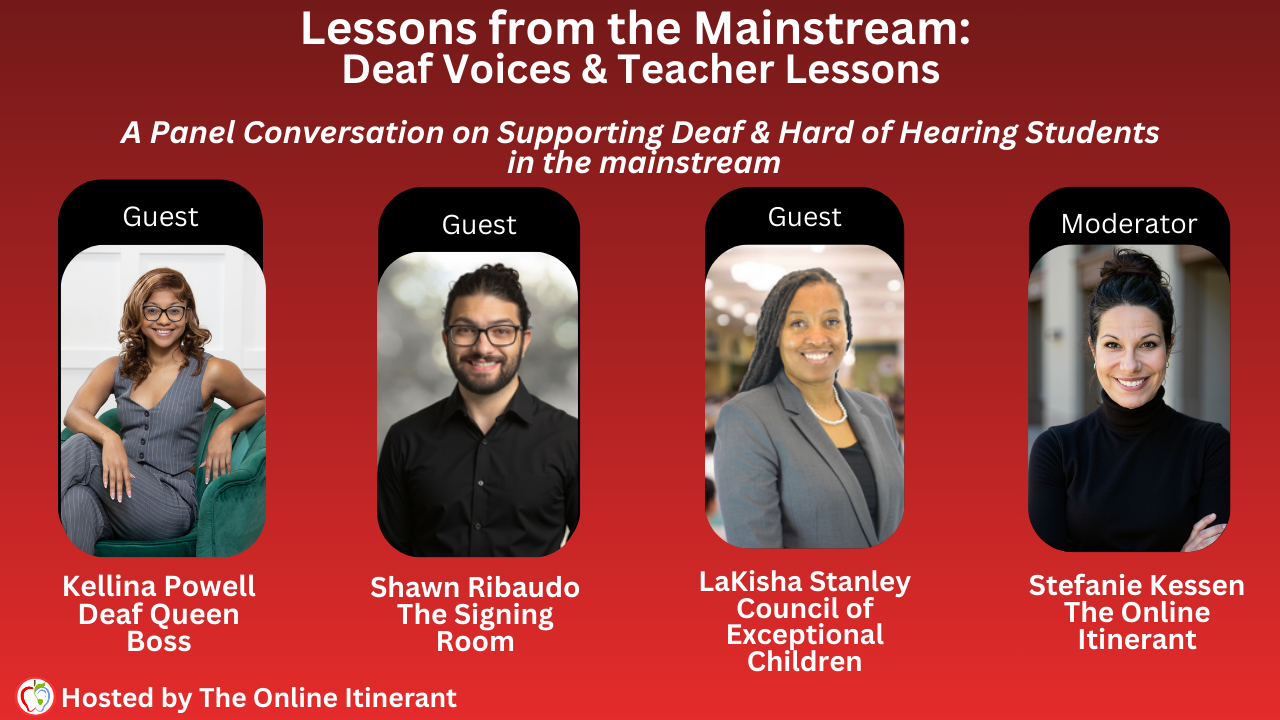 Lessons from the Mainstream:
Deaf Voices & Teacher Lessons

A Panel Conversation on Supporting Deaf & Hard of Hearing Students in the mainstream

Guest

Kellina Powell
Deaf Queen Boss

Guest

Shawn Ribaudo
The Signing Room

Guest

LaKisha Stanley
Council of Exceptional Children

Moderator

Stefanie Kessen
The Online Itinerant

Hosted by The Online Itinerant